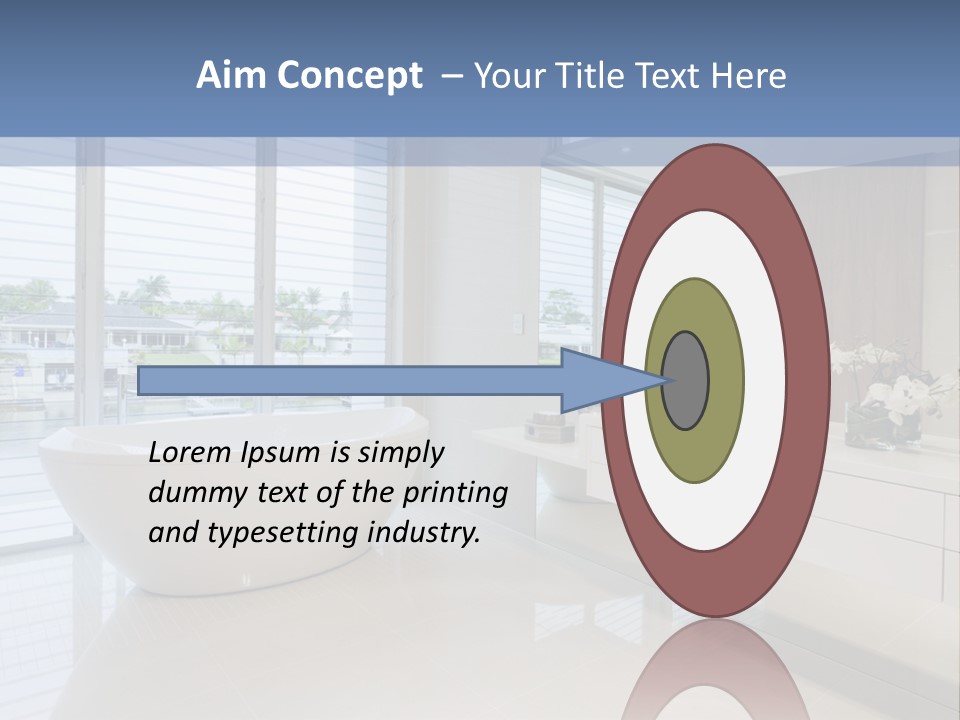 Aim Concept – Your Title Text Here

Lorem Ipsum is simply dummy text of the printing and typesetting industry.